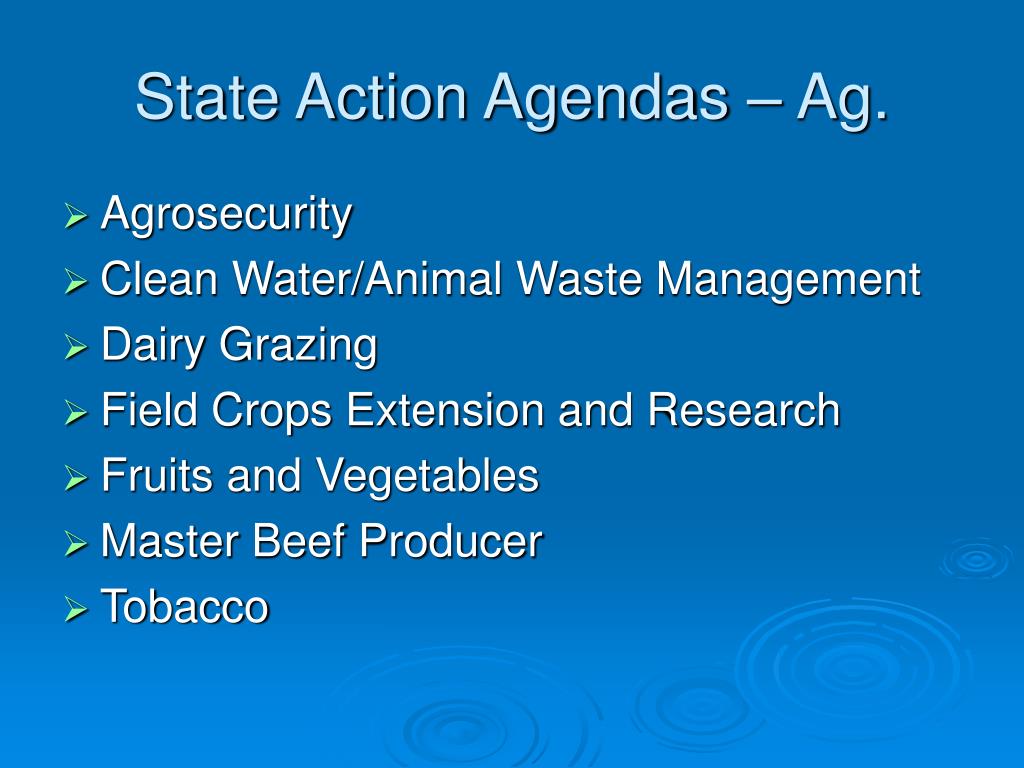 State Action Agendas – Ag.

➢ Agrosecurity
➢ Clean Water/Animal Waste Management
➢ Dairy Grazing
➢ Field Crops Extension and Research
➢ Fruits and Vegetables
➢ Master Beef Producer
➢ Tobacco